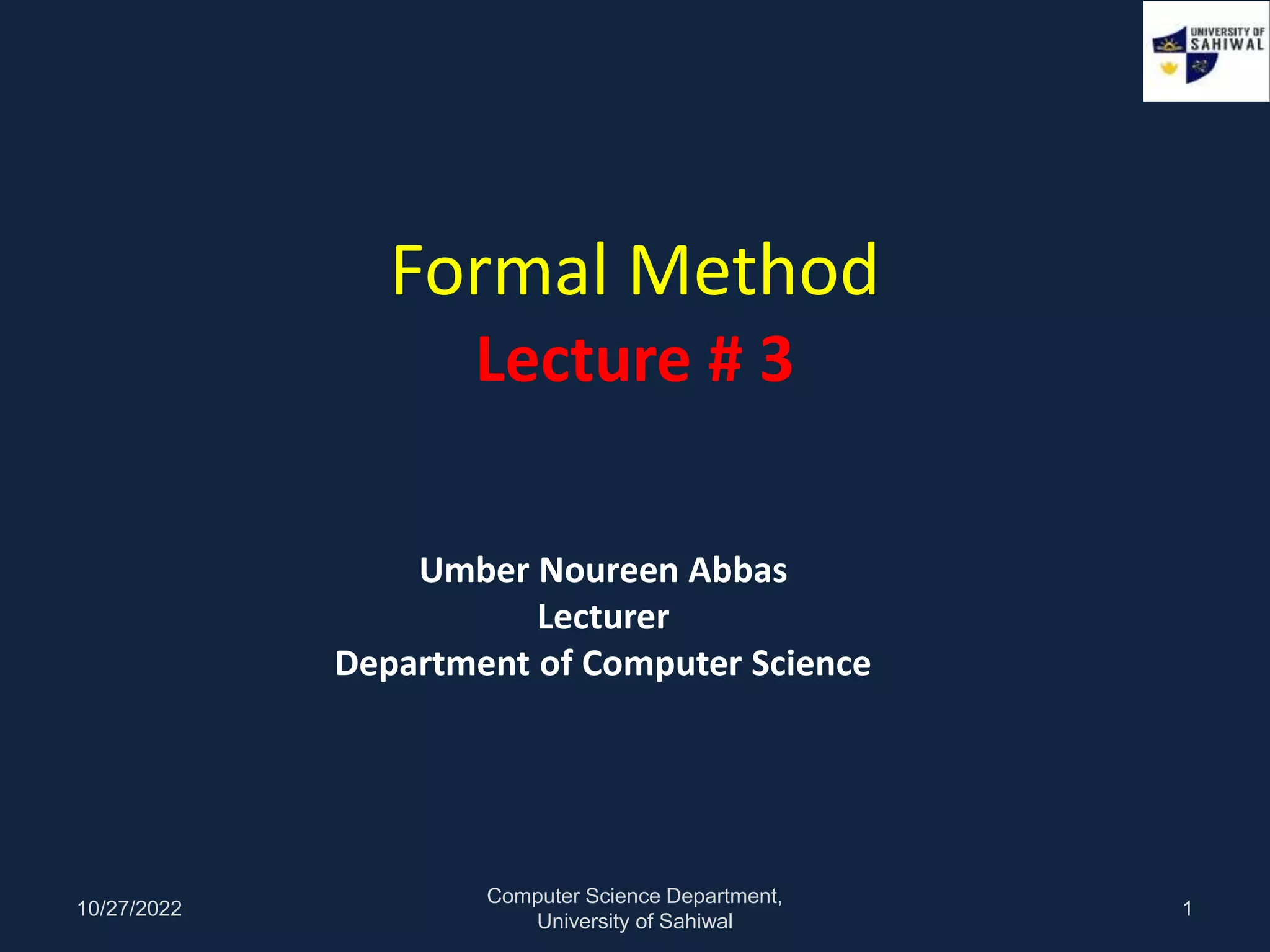 UNIVERSITY OF SAHIWAL

Formal Method
Lecture # 3

Umber Noureen Abbas
Lecturer
Department of Computer Science

10/27/2022

Computer Science Department, University of Sahiwal

1